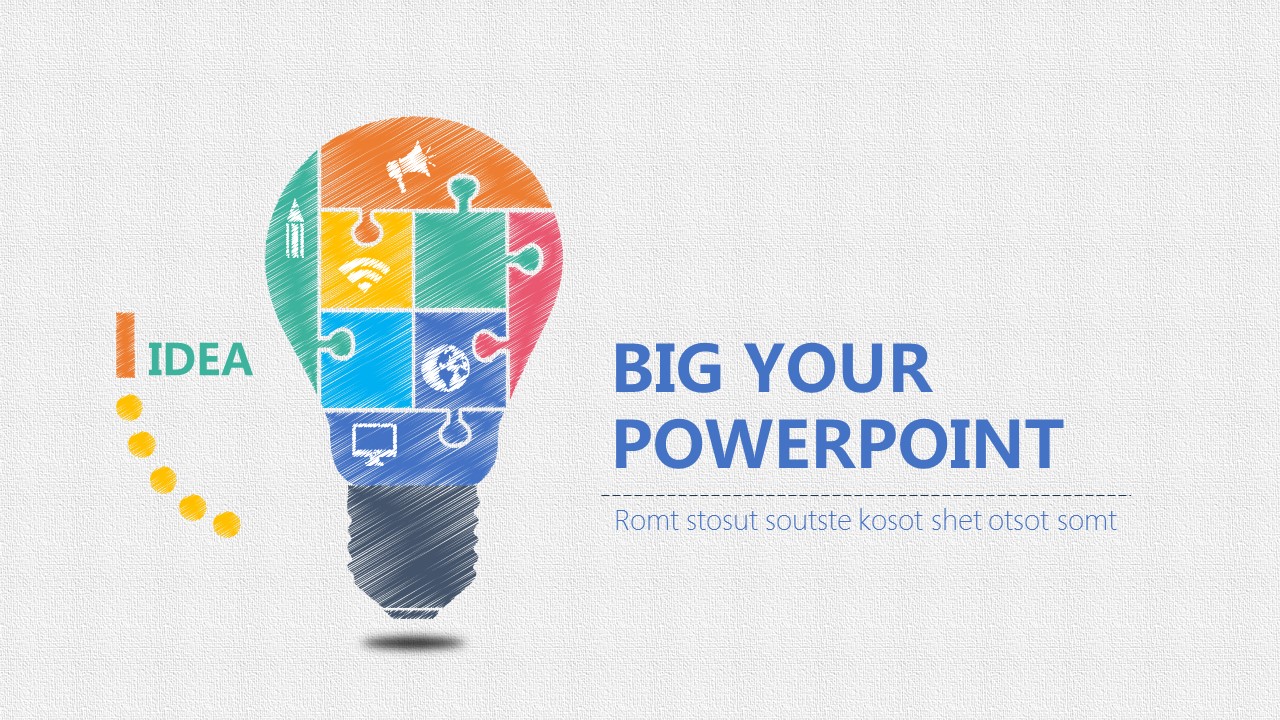 IDEA

BIG YOUR POWERPOINT

Romt stosut soutste kosot shet otsot somt